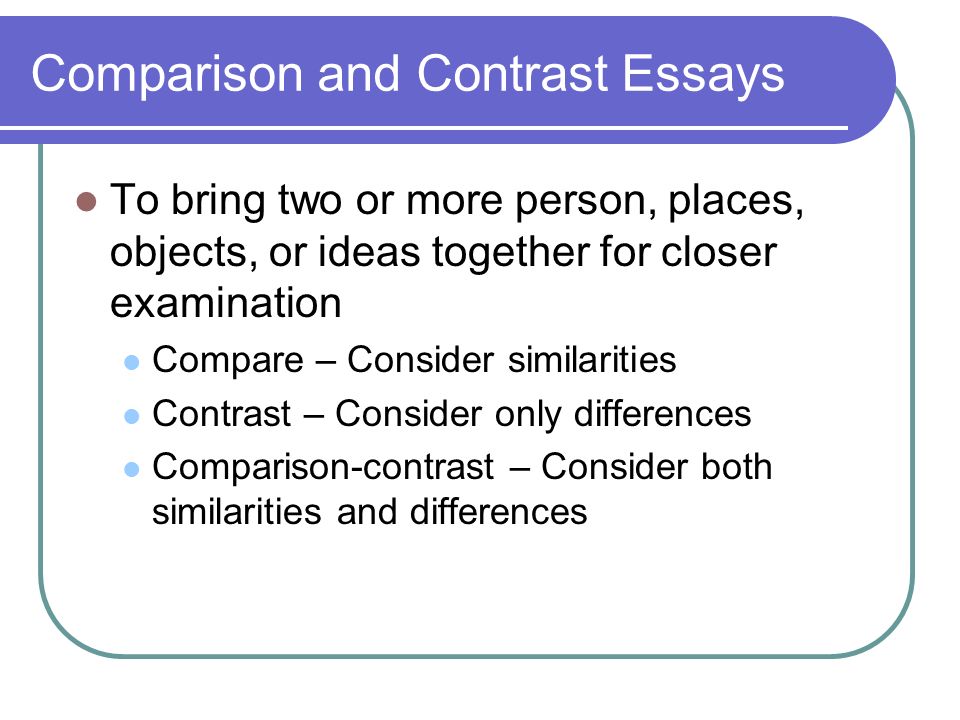 Comparison and Contrast Essays

To bring two or more person, places, objects, or ideas together for closer examination

Compare – Consider similarities

Contrast – Consider only differences

Comparison-contrast – Consider both similarities and differences